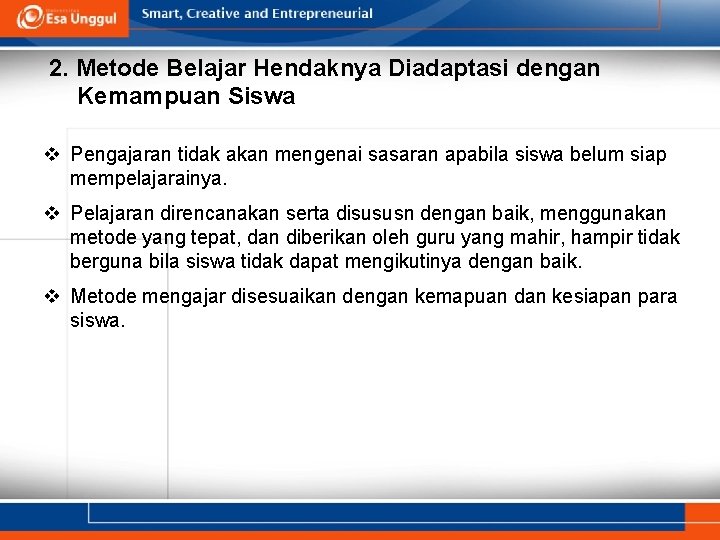 Esa Unggul

Smart, Creative and Entrepreneurial

2. Metode Belajar Hendaknya Diadaptasi dengan Kemampuan Siswa

❖ Pengajaran tidak akan mengenai sasaran apabila siswa belum siap mempelajarainya.

❖ Pelajaran direncanakan serta disususn dengan baik, menggunakan metode yang tepat, dan diberikan oleh guru yang mahir, hampir tidak berguna bila siswa tidak dapat mengikutinya dengan baik.

❖ Metode mengajar disesuaikan dengan kemapuan dan kesiapan para siswa.